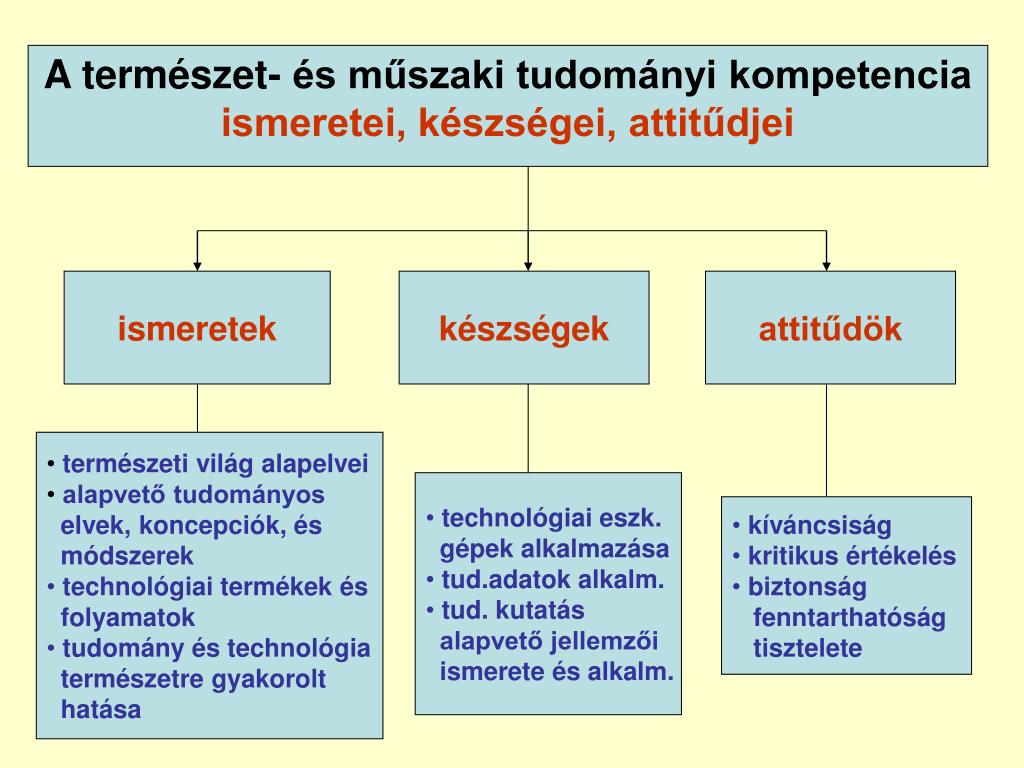 A természet- és műszaki tudományi kompetencia
ismeretei, készségei, attitűdjei

ismeretek

készségek

attitűdök

• természeti világ alapelvei
• alapvető tudományos elvek, koncepciók, és módszerek
• technológiai termékek és folyamatok
• tudomány és technológia természetre gyakorolt hatása

• technológiai eszk. gépek alkalmazása
• tud.adatok alkalm.
• tud. kutatás alapvető jellemzői ismerete és alkalm.

• kíváncsiság
• kritikus értékelés
• biztonság fenntarthatóság tisztelete